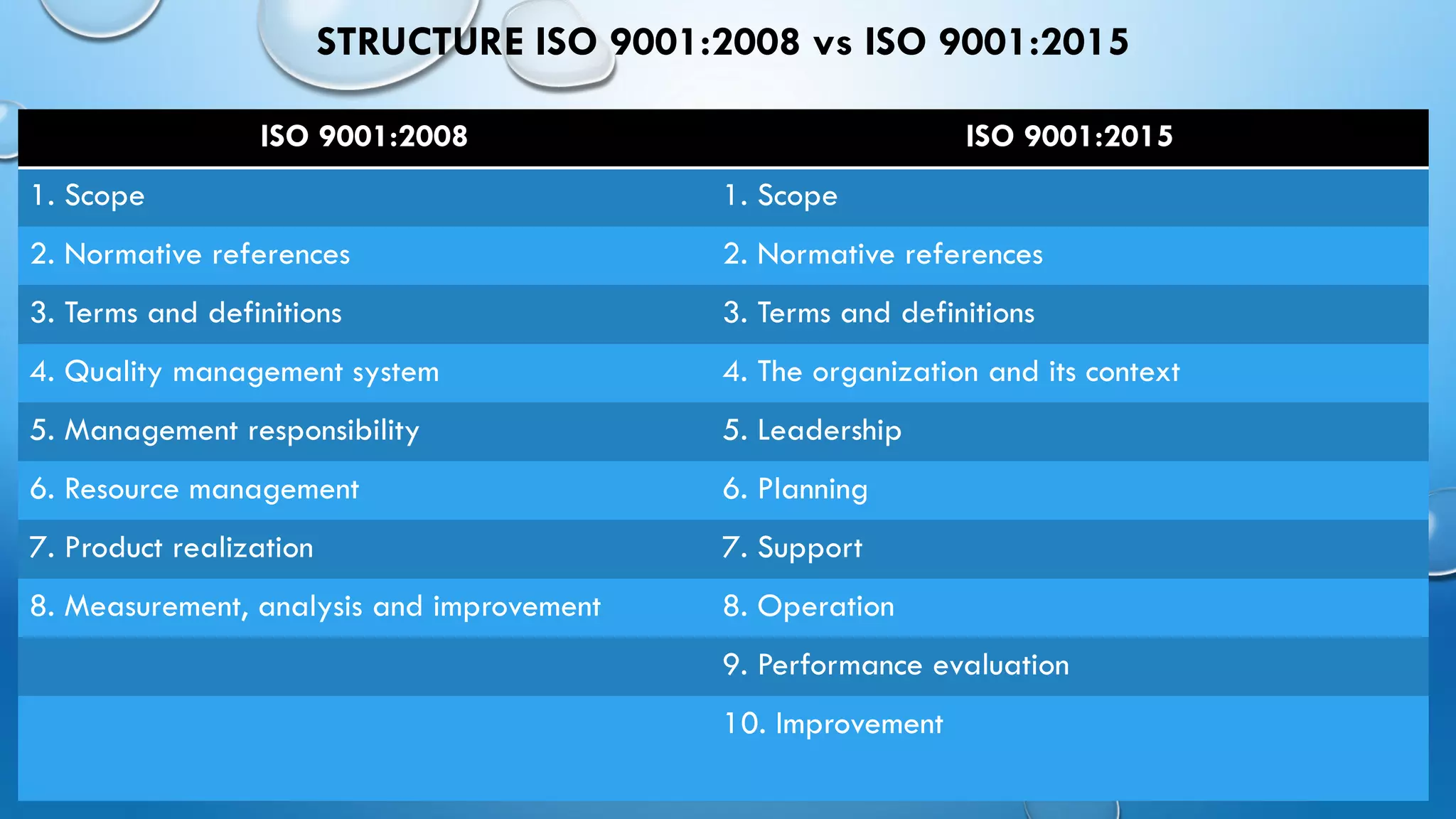 STRUCTURE ISO 9001:2008 vs ISO 9001:2015

| ISO 9001:2008 | ISO 9001:2015 |
|---|---|
| 1. Scope | 1. Scope |
| 2. Normative references | 2. Normative references |
| 3. Terms and definitions | 3. Terms and definitions |
| 4. Quality management system | 4. The organization and its context |
| 5. Management responsibility | 5. Leadership |
| 6. Resource management | 6. Planning |
| 7. Product realization | 7. Support |
| 8. Measurement, analysis and improvement | 8. Operation |
| | 9. Performance evaluation |
| | 10. Improvement |